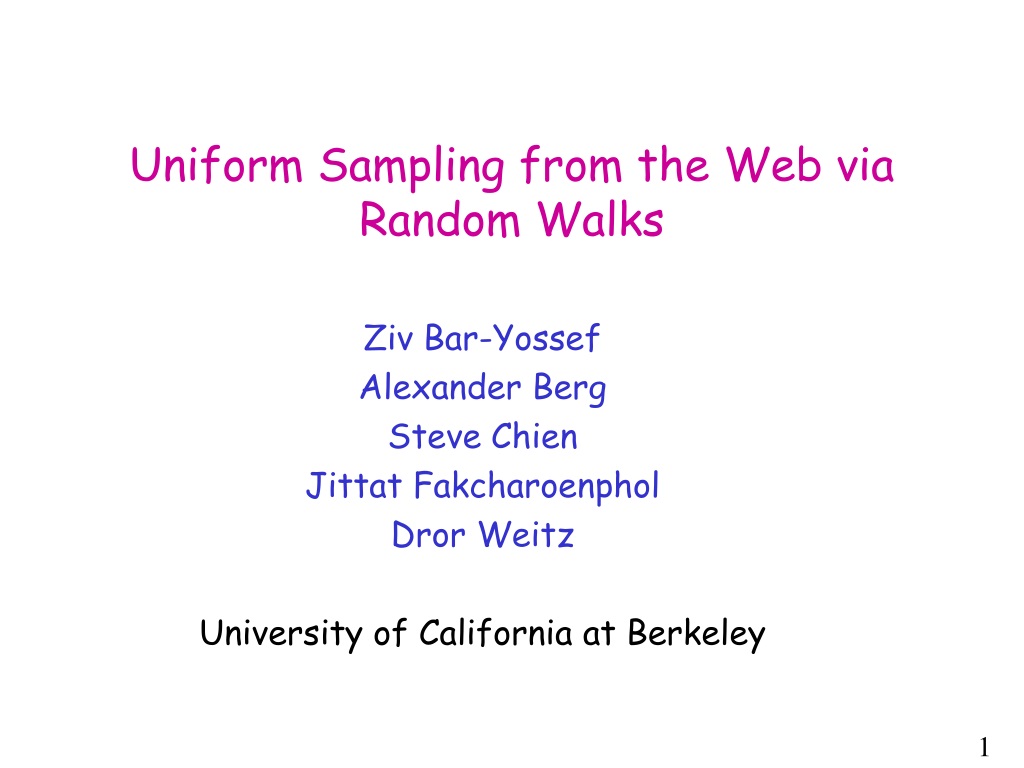 Uniform Sampling from the Web via Random Walks

Ziv Bar-Yossef
Alexander Berg
Steve Chien
Jittat Fakcharoenphol
Dror Weitz

University of California at Berkeley

1